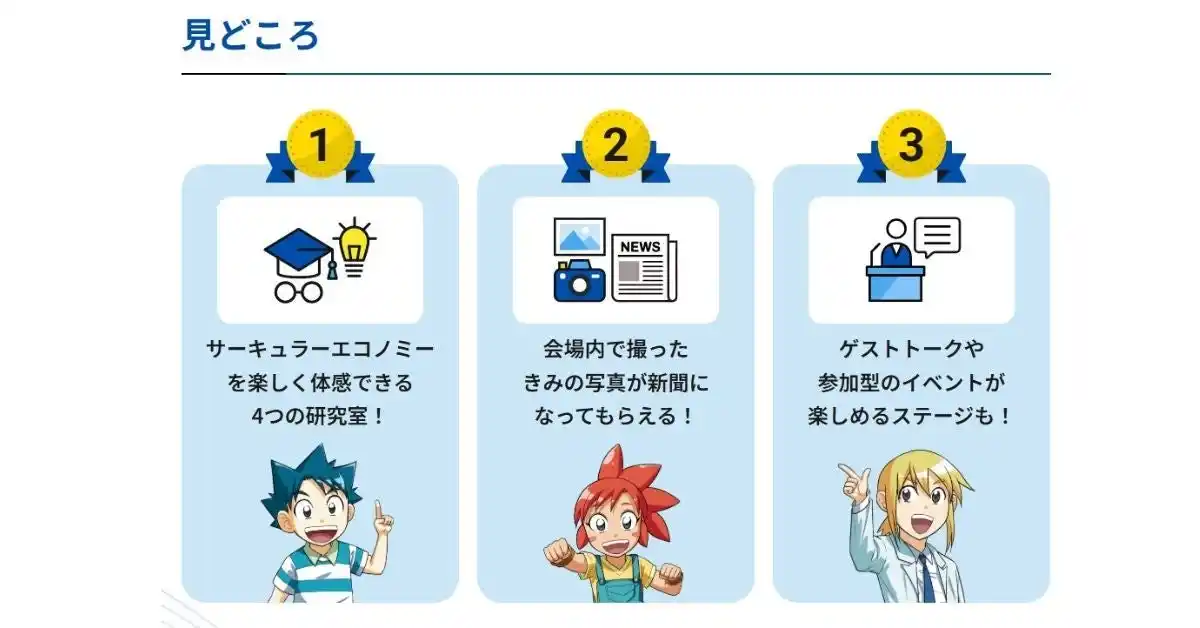 見どころ

1

サーキュラーエコノミーを楽しく体感できる4つの研究室！

2

NEWS

会場内で撮ったきみの写真が新聞になってもらえる！

3

ゲストトークや参加型のイベントが楽しめるステージも！